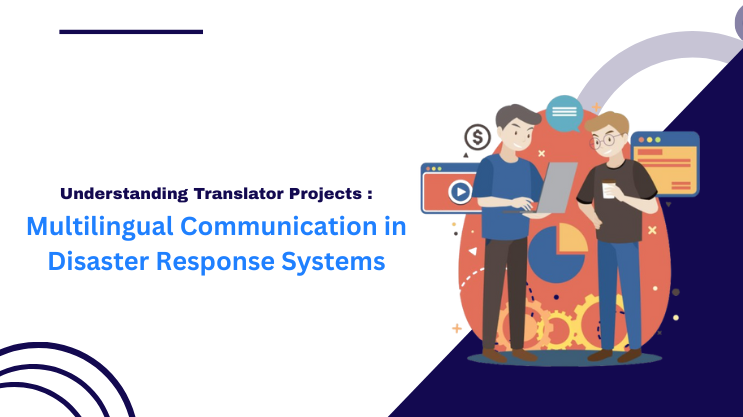 Understanding Translator Projects :

Multilingual Communication in Disaster Response Systems

$